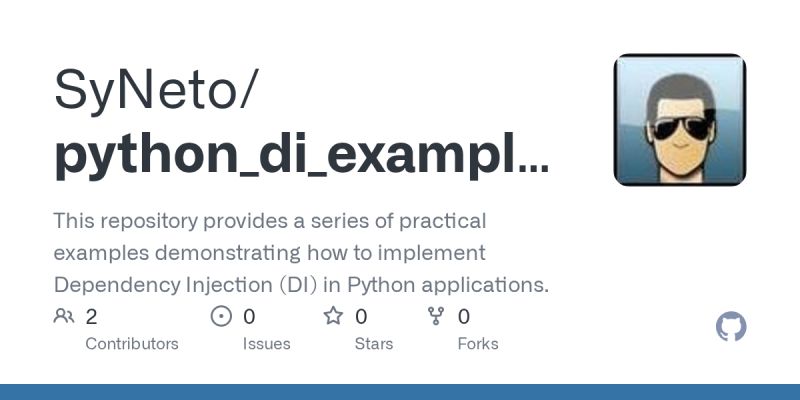 SyNeto/
python_di_exampl...

This repository provides a series of practical examples demonstrating how to implement Dependency Injection (DI) in Python applications.

2 Contributors

0 Issues

0 Stars

0 Forks